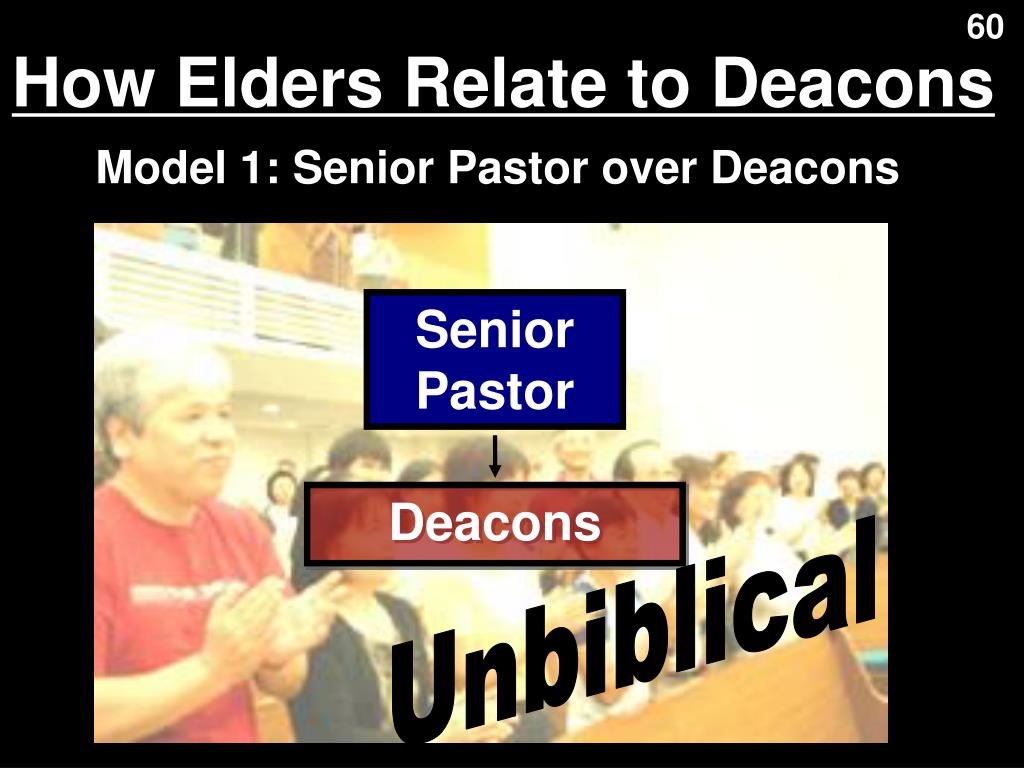 60

How Elders Relate to Deacons

Model 1: Senior Pastor over Deacons

Senior Pastor

Deacons

Unbiblical